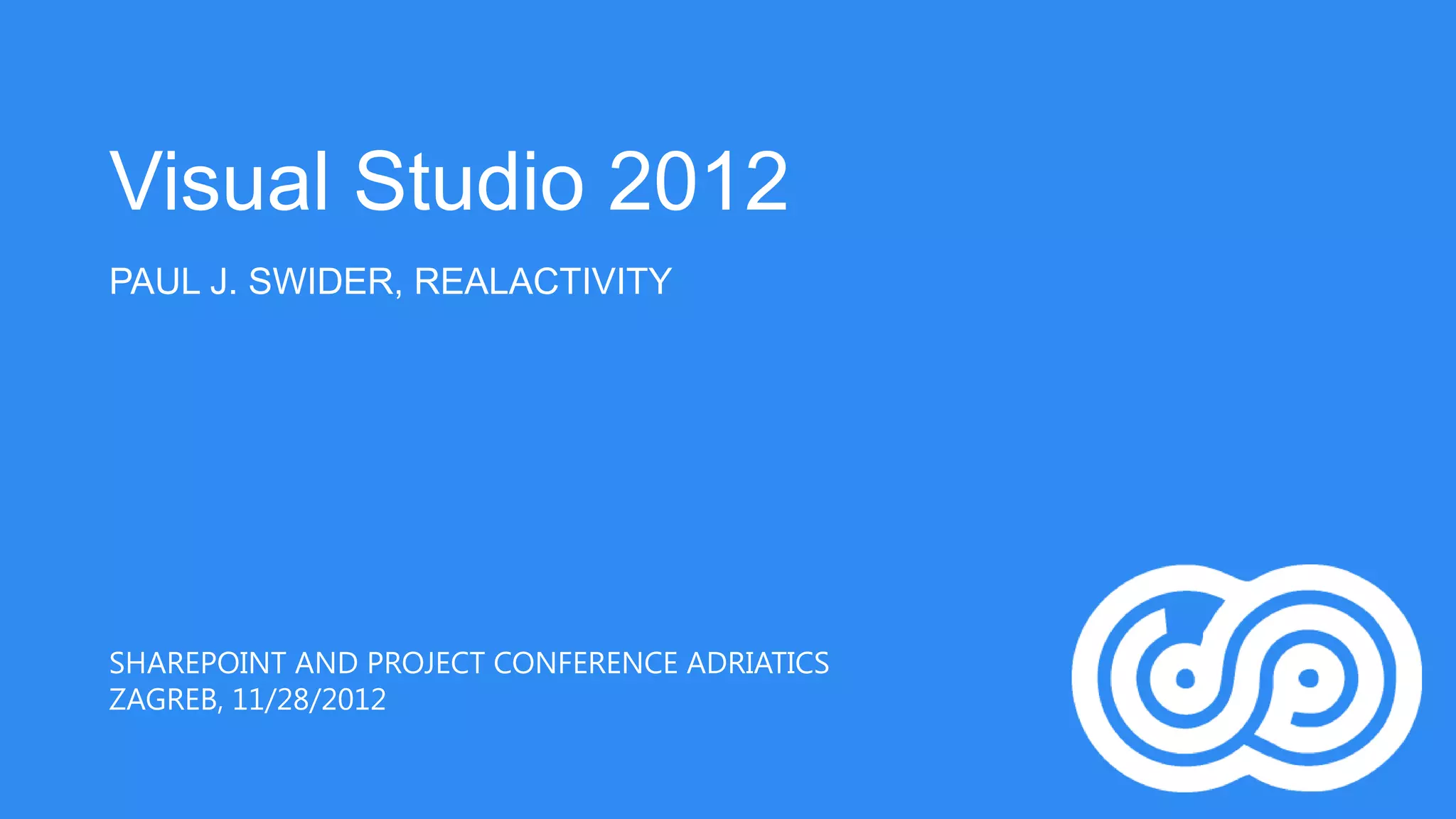 Visual Studio 2012

PAUL J. SWIDER, REALACTIVITY

SHAREPOINT AND PROJECT CONFERENCE ADRIATICS
ZAGREB, 11/28/2012